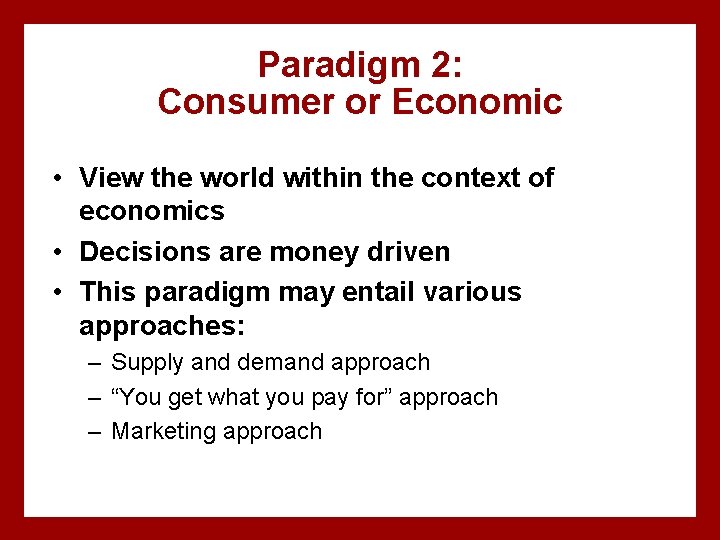 Paradigm 2:
Consumer or Economic

• View the world within the context of economics
• Decisions are money driven
• This paradigm may entail various approaches:
– Supply and demand approach
– “You get what you pay for” approach
– Marketing approach